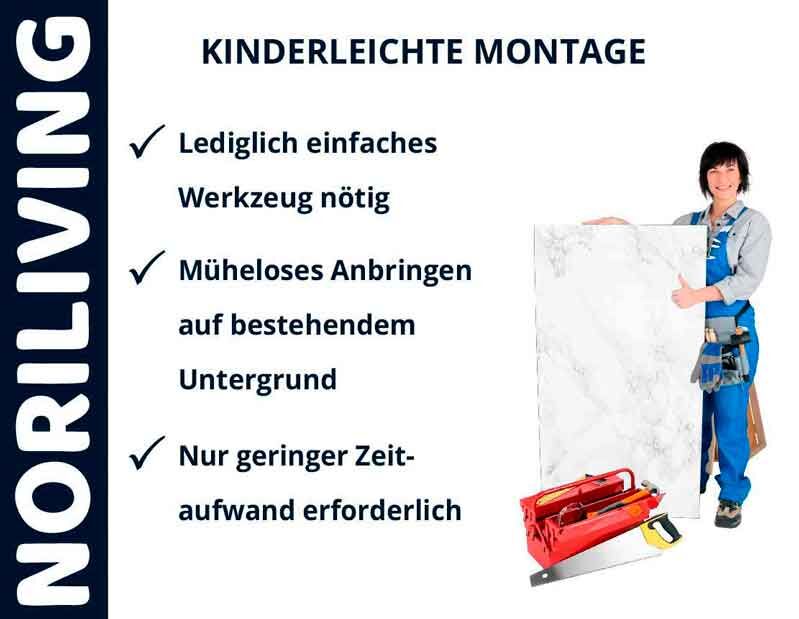 NORILIVING

KINDERLEICHTE MONTAGE

✓ Lediglich einfaches Werkzeug nötig

✓ Müheloses Anbringen auf bestehendem Untergrund

✓ Nur geringer Zeitaufwand erforderlich